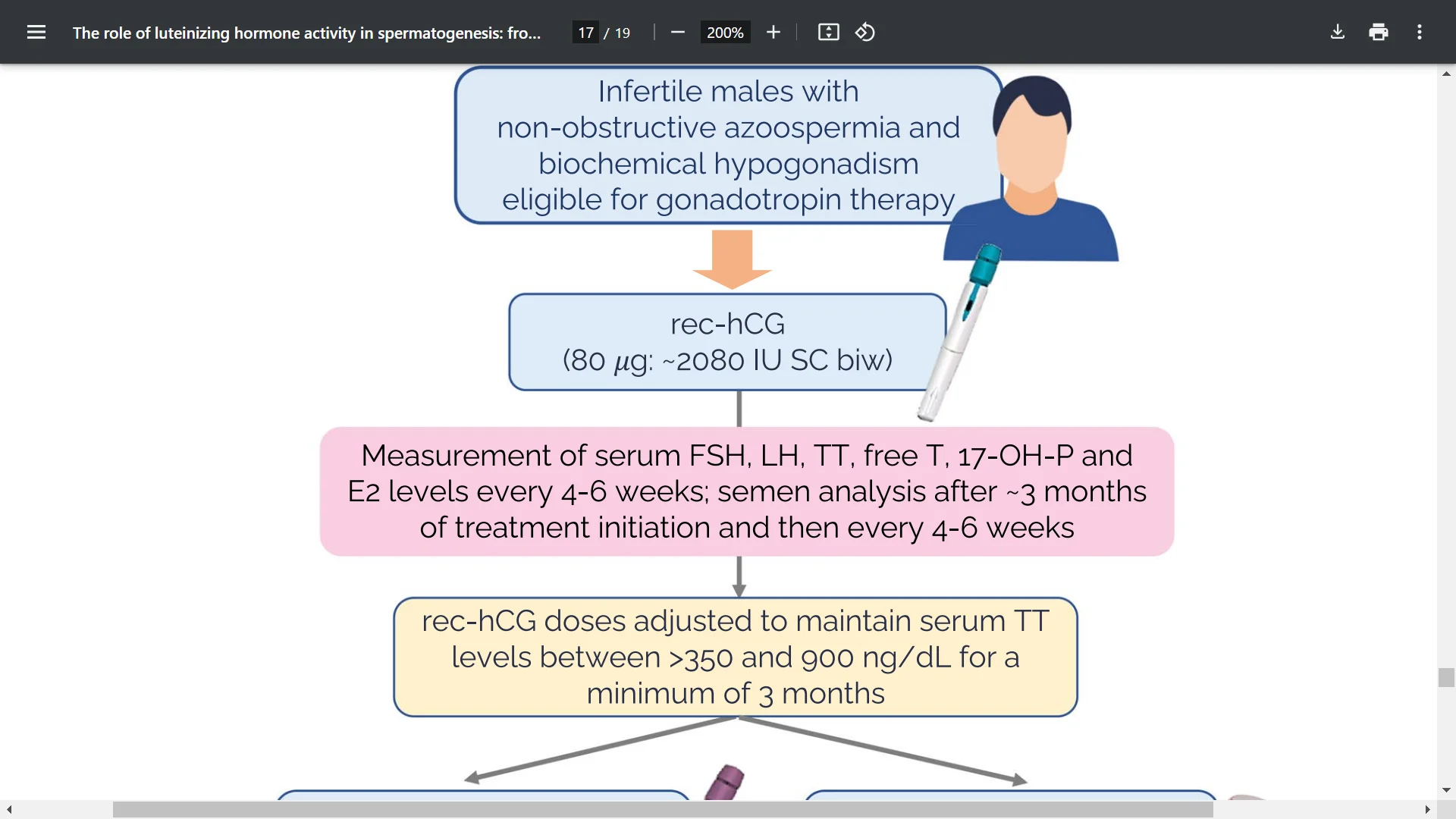 The role of luteinizing hormone activity in spermatogenesis: fro...

17 / 19

200%

Infertile males with non-obstructive azoospermia and biochemical hypogonadism eligible for gonadotropin therapy

rec-hCG
(80 $\mu$g: ~2080 IU SC biw)

Measurement of serum FSH, LH, TT, free T, 17-OH-P and E2 levels every 4-6 weeks; semen analysis after ~3 months of treatment initiation and then every 4-6 weeks

rec-hCG doses adjusted to maintain serum TT levels between >350 and 900 ng/dL for a minimum of 3 months